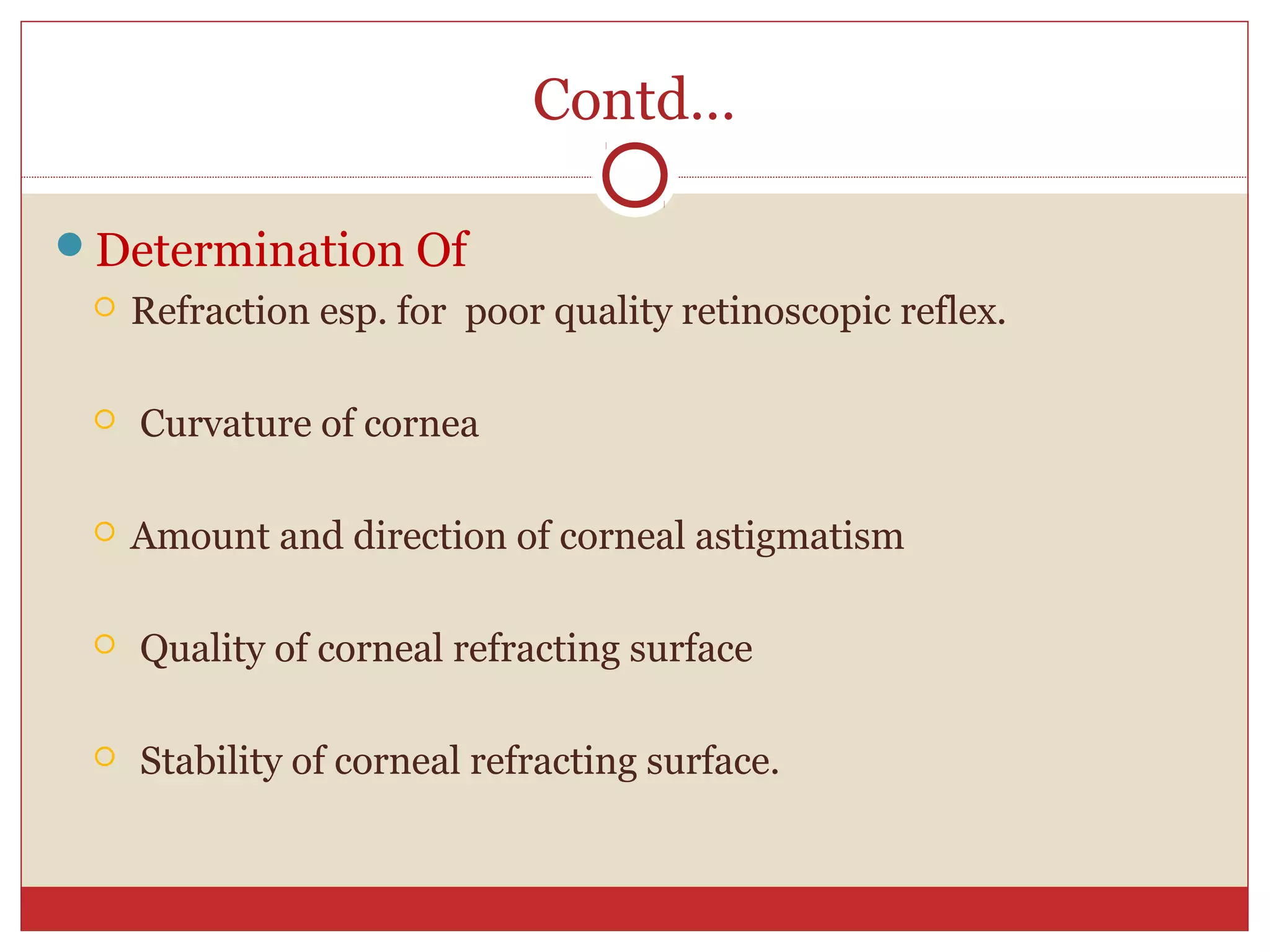 Contd…

Determination Of

Refraction esp. for poor quality retinoscopic reflex.

Curvature of cornea

Amount and direction of corneal astigmatism

Quality of corneal refracting surface

Stability of corneal refracting surface.